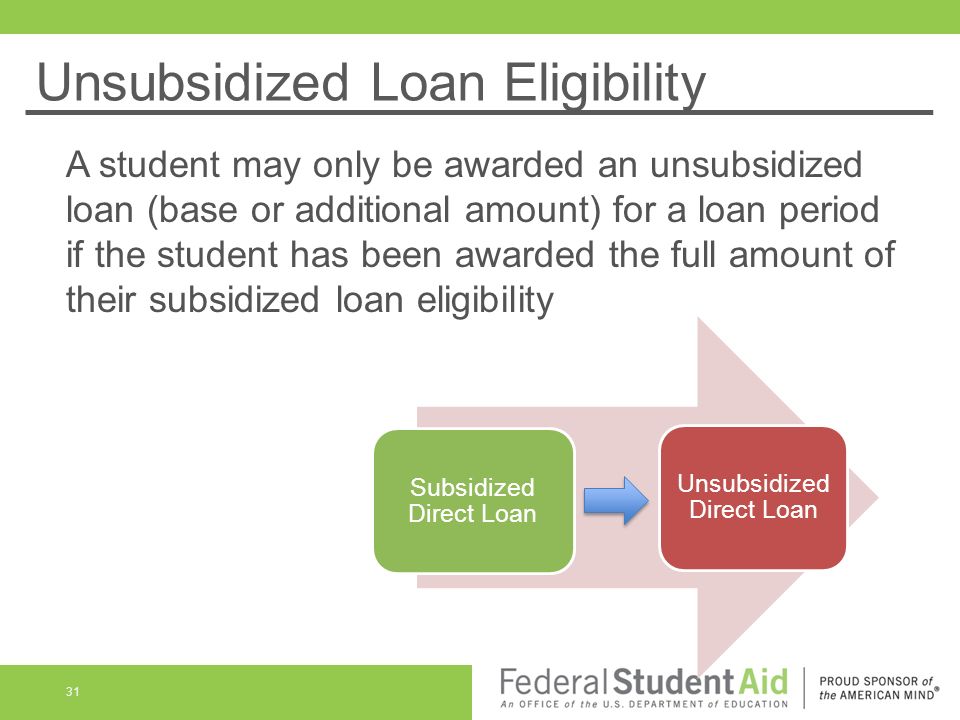 Unsubsidized Loan Eligibility

A student may only be awarded an unsubsidized loan (base or additional amount) for a loan period if the student has been awarded the full amount of their subsidized loan eligibility

Subsidized Direct Loan

Unsubsidized Direct Loan

31

Federal Student Aid
An OFFICE of the U.S. DEPARTMENT of EDUCATION

PROUD SPONSOR of the AMERICAN MIND®